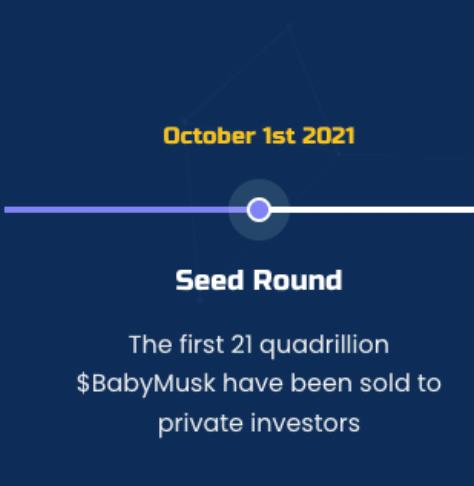 October 1st 2021

Seed Round

The first 21 quadrillion \$BabyMusk have been sold to private investors